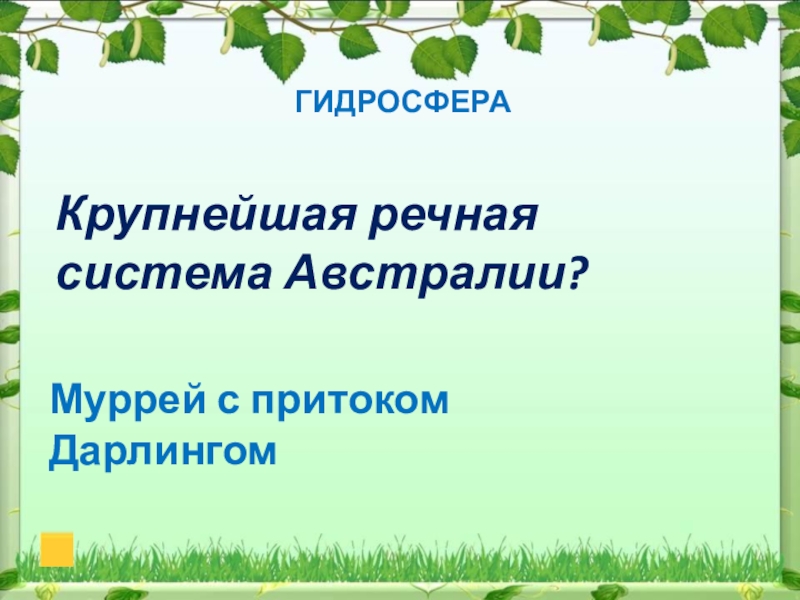 ГИДРОСФЕРА

Крупнейшая речная система Австралии?

Муррей с притоком Дарлингом